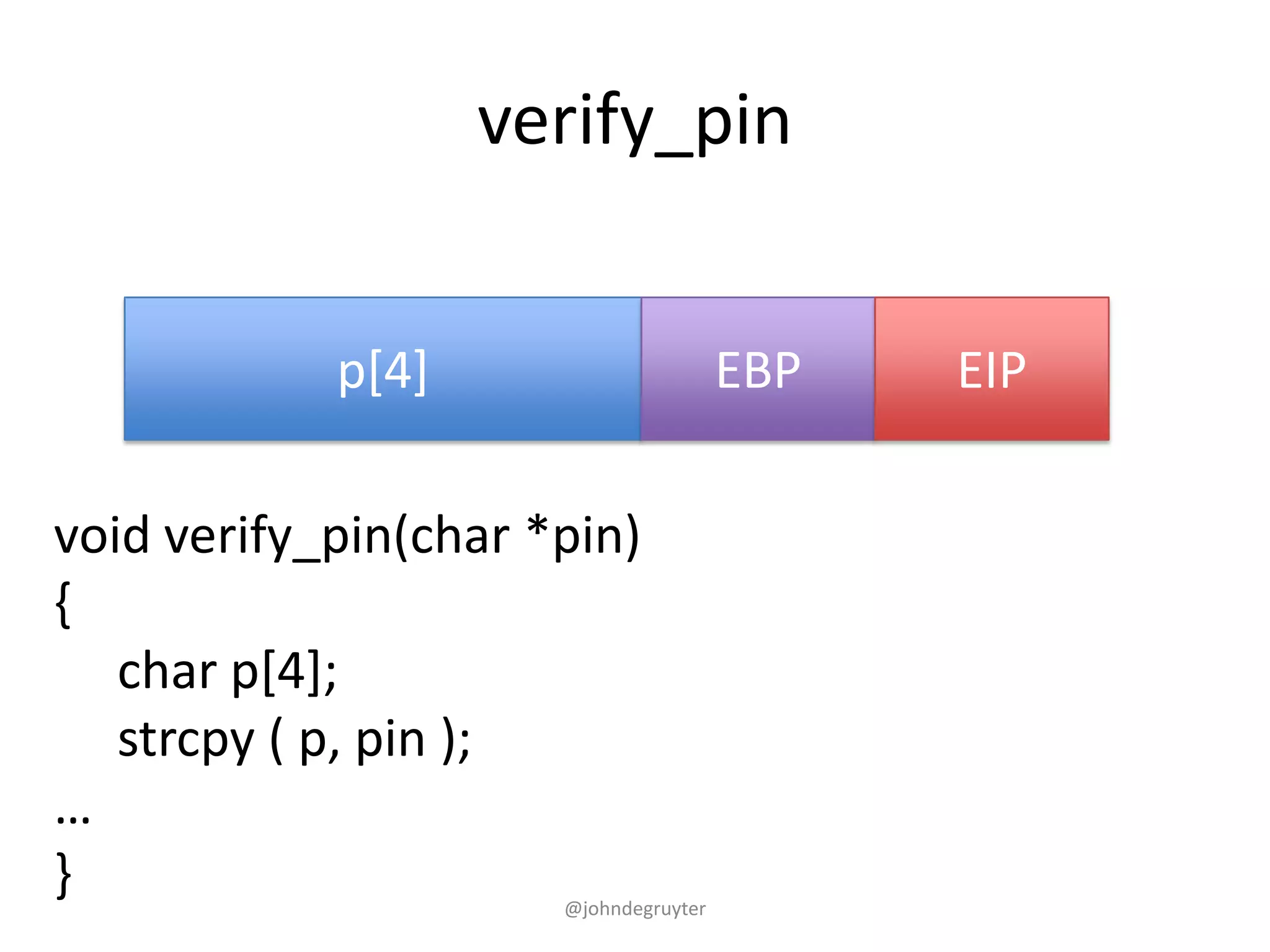 verify_pin

p[4]
EBP
EIP

void verify_pin(char *pin)
{
char p[4];
strcpy ( p, pin );
…
}

@johndegruyter